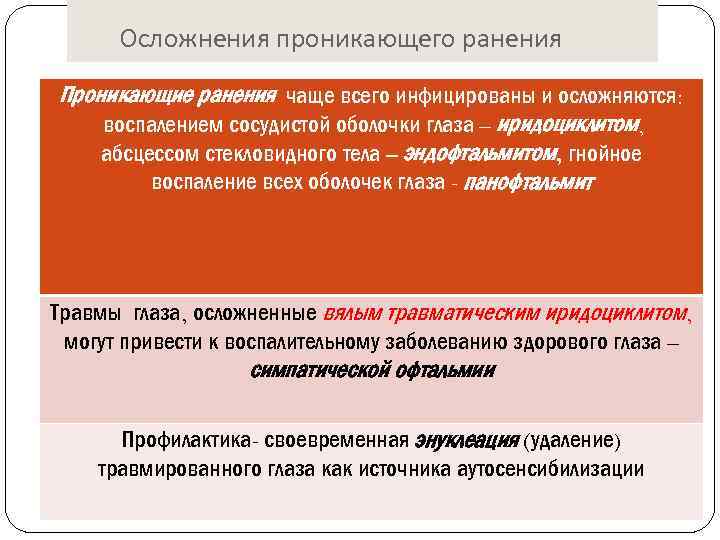 Осложнения проникающего ранения

Проникающие ранения чаще всего инфицированы и осложняются: воспалением сосудистой оболочки глаза – иридоциклитом, абсцессом стекловидного тела – эндофтальмитом, гнойное воспаление всех оболочек глаза - панофтальмит

Травмы глаза, осложненные вялым травматическим иридоциклитом, могут привести к воспалительному заболеванию здорового глаза – симпатической офтальмии

Профилактика- своевременная энуклеация (удаление) травмированного глаза как источника аутосенсибилизации